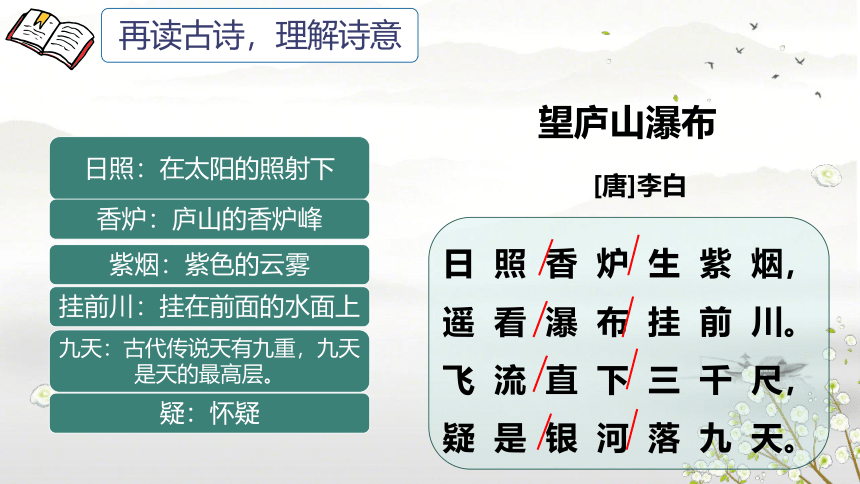 再读古诗，理解诗意

日照：在太阳的照射下

香炉：庐山的香炉峰

紫烟：紫色的云雾

挂前川：挂在前面的水面上

九天：古代传说天有九重，九天是天的最高层。

疑：怀疑

望庐山瀑布

[唐]李白

日照/香炉/生紫烟，
遥看/瀑布/挂前川。
飞流/直下/三千尺，
疑是/银河/落九天。